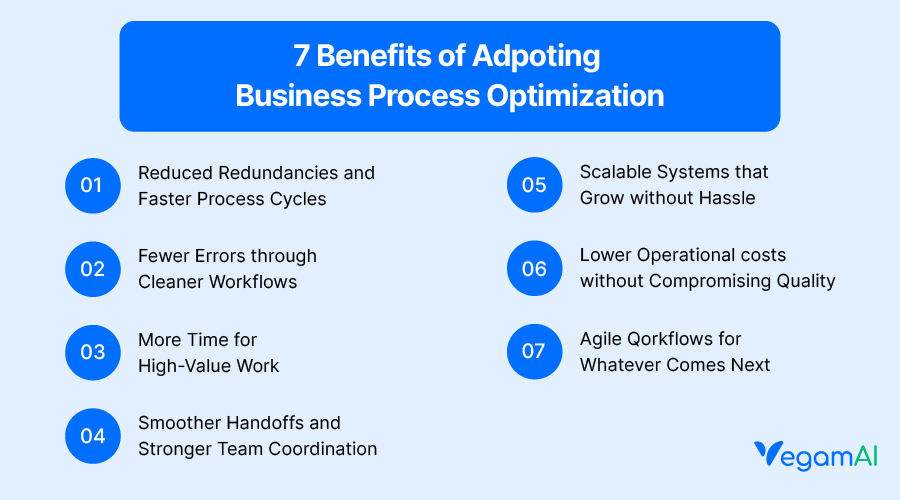 7 Benefits of Adpoting
Business Process Optimization

01 Reduced Redundancies and Faster Process Cycles

02 Fewer Errors through Cleaner Workflows

03 More Time for High-Value Work

04 Smoother Handoffs and Stronger Team Coordination

05 Scalable Systems that Grow without Hassle

06 Lower Operational costs without Compromising Quality

07 Agile Qorkflows for Whatever Comes Next

VegamAI